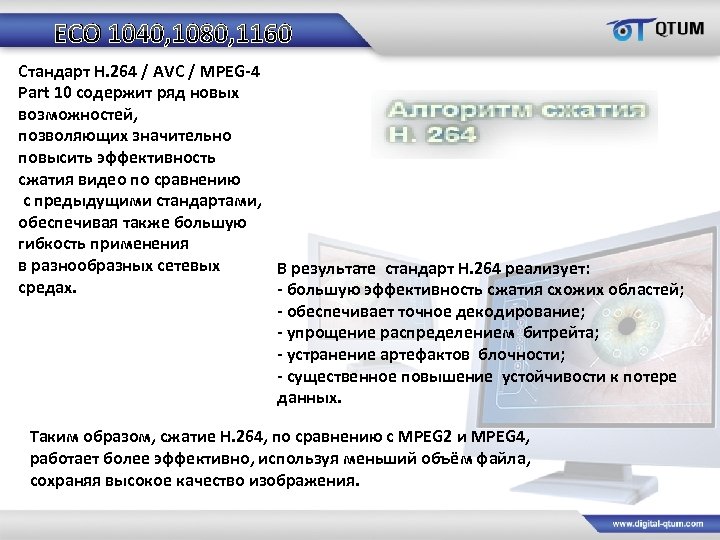 ECO 1040,1080,1160

QTUM

Стандарт H.264 / AVC / MPEG-4 Part 10 содержит ряд новых возможностей, позволяющих значительно повысить эффективность сжатия видео по сравнению с предыдущими стандартами, обеспечивая также большую гибкость применения в разнообразных сетевых средах.

Алгоритм сжатия H. 264

В результате стандарт H.264 реализует:
- большую эффективность сжатия схожих областей;
- обеспечивает точное декодирование;
- упрощение распределением битрейта;
- устранение артефактов блочности;
- существенное повышение устойчивости к потере данных.

Таким образом, сжатие H.264, по сравнению с MPEG2 и MPEG4, работает более эффективно, используя меньший объём файла, сохраняя высокое качество изображения.

www.digital-qtum.com